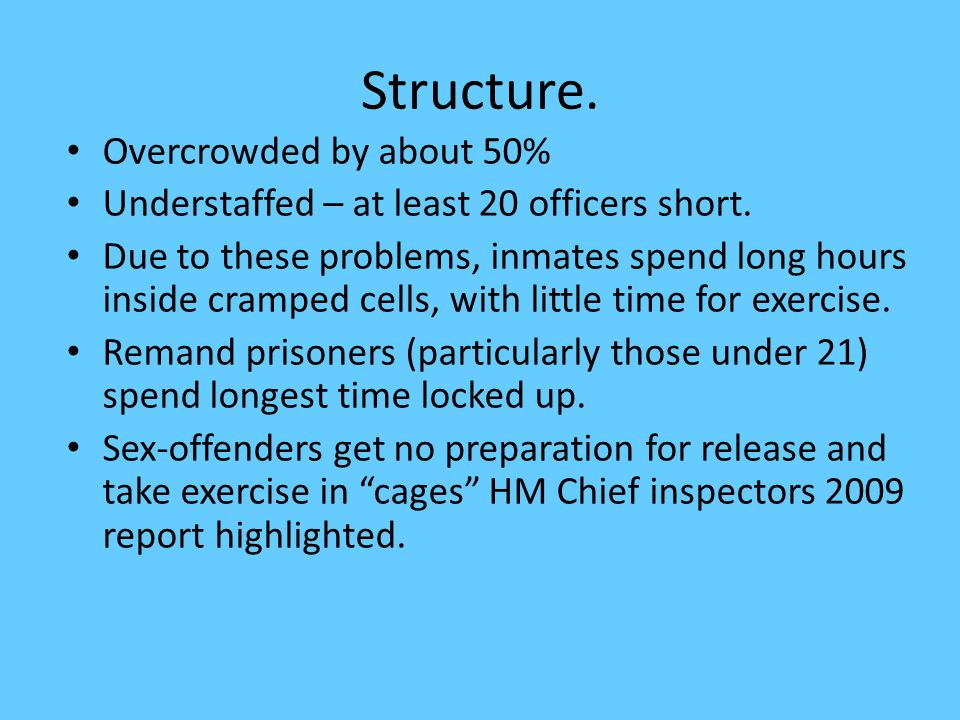 Structure.

• Overcrowded by about 50%
• Understaffed – at least 20 officers short.
• Due to these problems, inmates spend long hours inside cramped cells, with little time for exercise.
• Remand prisoners (particularly those under 21) spend longest time locked up.
• Sex-offenders get no preparation for release and take exercise in “cages” HM Chief inspectors 2009 report highlighted.